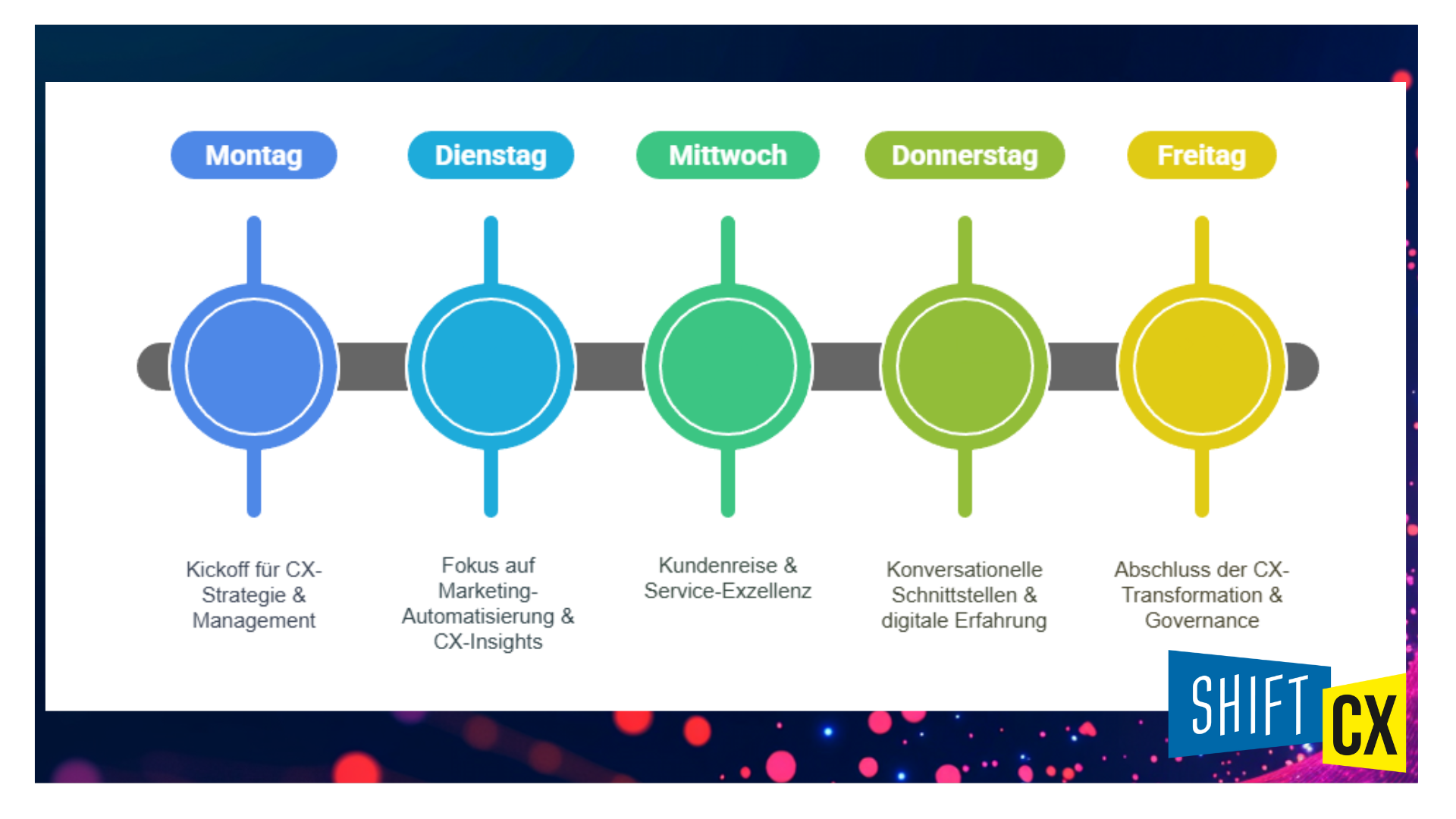 Montag

Dienstag

Mittwoch

Donnerstag

Freitag

Kickoff für CX-Strategie & Management

Fokus auf Marketing-Automatisierung & CX-Insights

Kundenreise & Service-Exzellenz

Konversationelle Schnittstellen & digitale Erfahrung

Abschluss der CX-Transformation & Governance

SHIFT CX